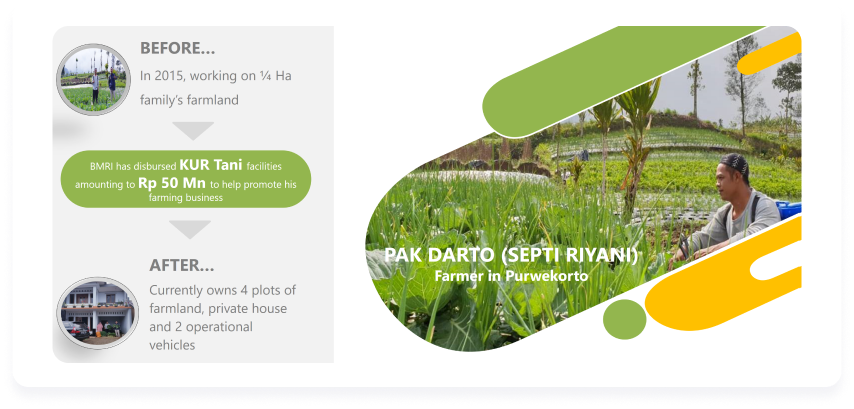 BEFORE...

In 2015, working on ¼ Ha family's farmland

BMRI has disbursed KUR Tani facilities amounting to Rp 50 Mn to help promote his farming business

AFTER...

Currently owns 4 plots of farmland, private house and 2 operational vehicles

PAK DARTO (SEPTI RIYANI)
Farmer in Purwekorto